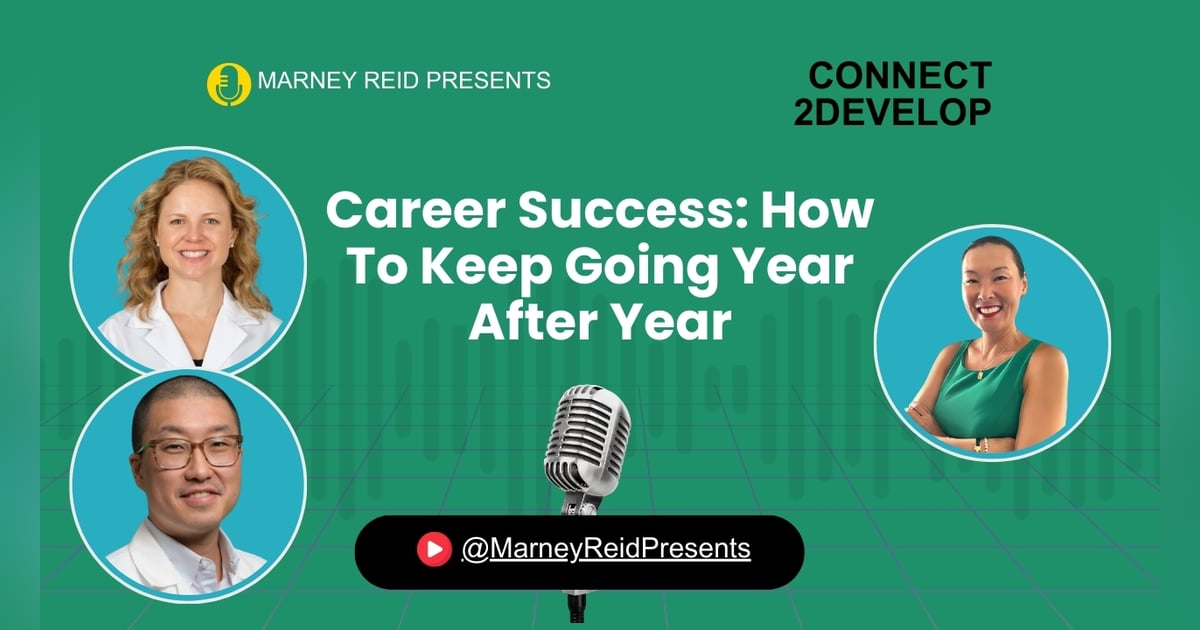 MARNEY REID PRESENTS

CONNECT 2DEVELOP

Career Success: How To Keep Going Year After Year

@MarneyReidPresents